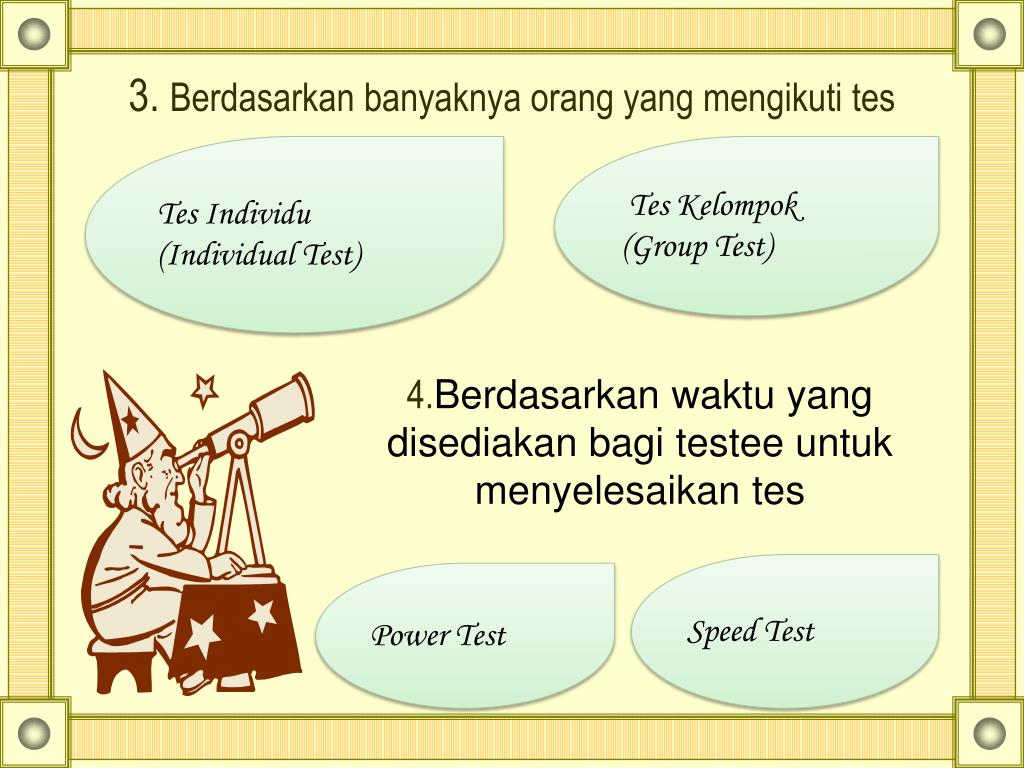 3. Berdasarkan banyaknya orang yang mengikuti tes

Tes Individu
(Individual Test)

Tes Kelompok
(Group Test)

4.Berdasarkan waktu yang disediakan bagi testee untuk menyelesaikan tes

Power Test

Speed Test